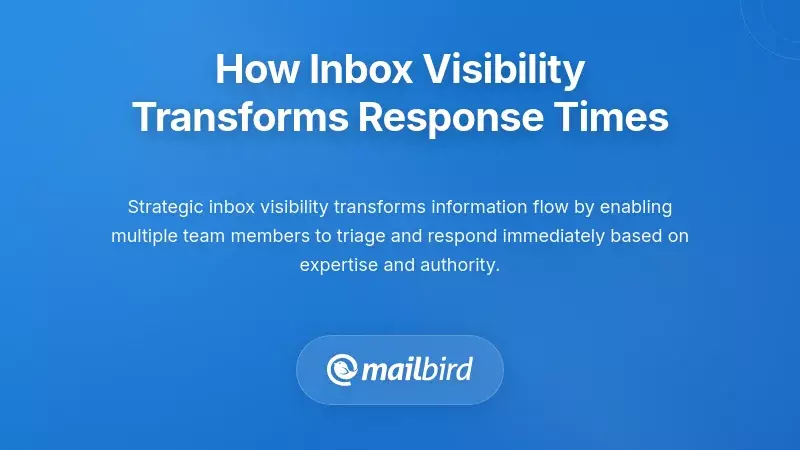 How Inbox Visibility Transforms Response Times

Strategic inbox visibility transforms information flow by enabling multiple team members to triage and respond immediately based on expertise and authority.

mailbird